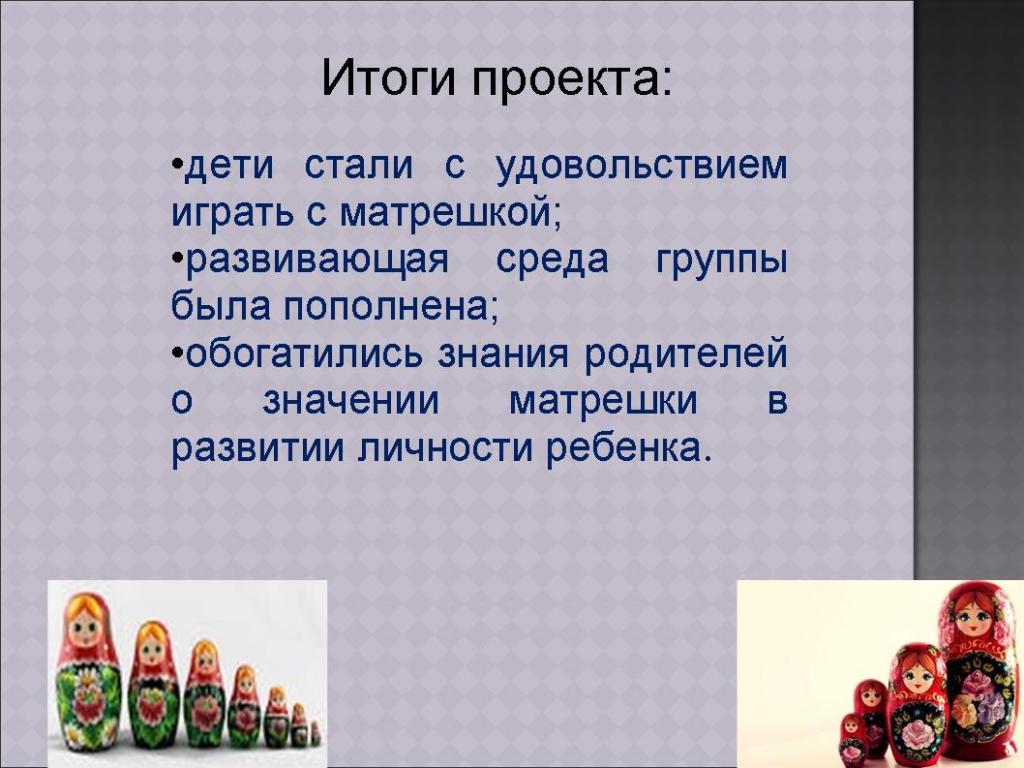 Итоги проекта:

•дети стали с удовольствием играть с матрешкой;
•развивающая среда группы была пополнена;
•обогатились знания родителей о значении матрешки в развитии личности ребенка.